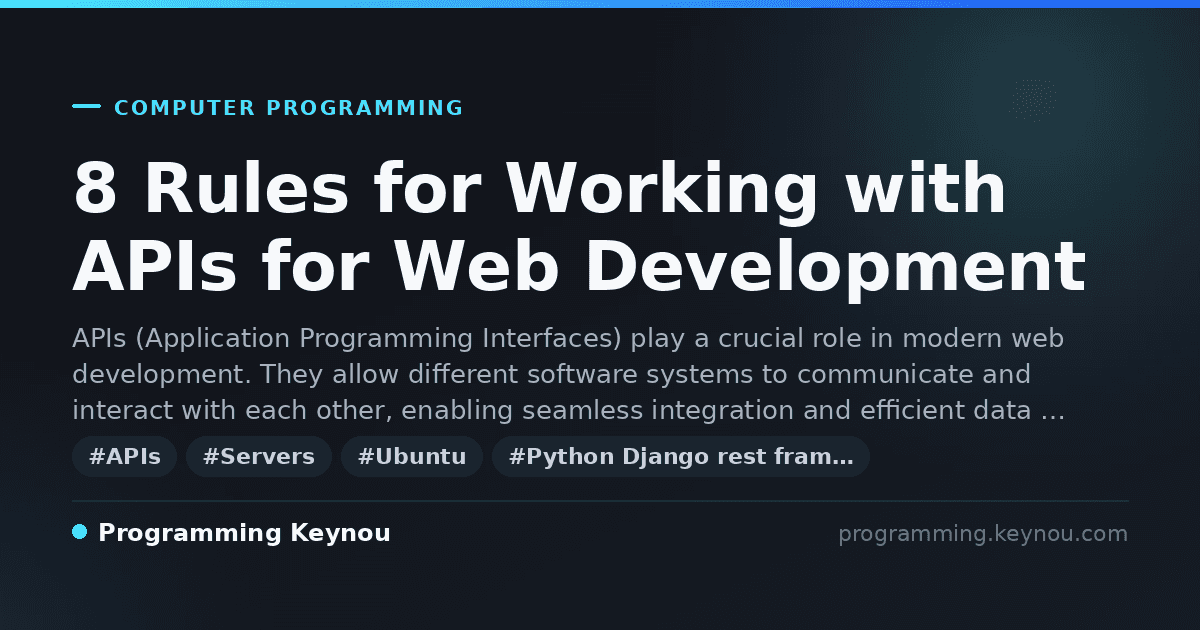 COMPUTER PROGRAMMING

8 Rules for Working with APIs for Web Development

APIs (Application Programming Interfaces) play a crucial role in modern web development. They allow different software systems to communicate and interact with each other, enabling seamless integration and efficient data …

#APIs #Servers #Ubuntu #Python Django rest fram…

Programming Keynou

programming.keynou.com